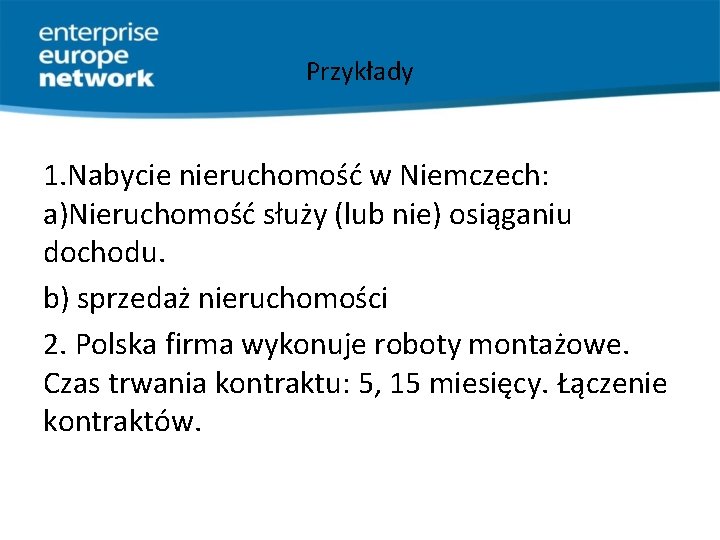 enterprise
europe
network

Przykłady

1.Nabycie nieruchomość w Niemczech:
a)Nieruchomość służy (lub nie) osiąganiu dochodu.

b) sprzedaż nieruchomości

2. Polska firma wykonuje roboty montażowe. Czas trwania kontraktu: 5, 15 miesięcy. Łączenie kontraktów.